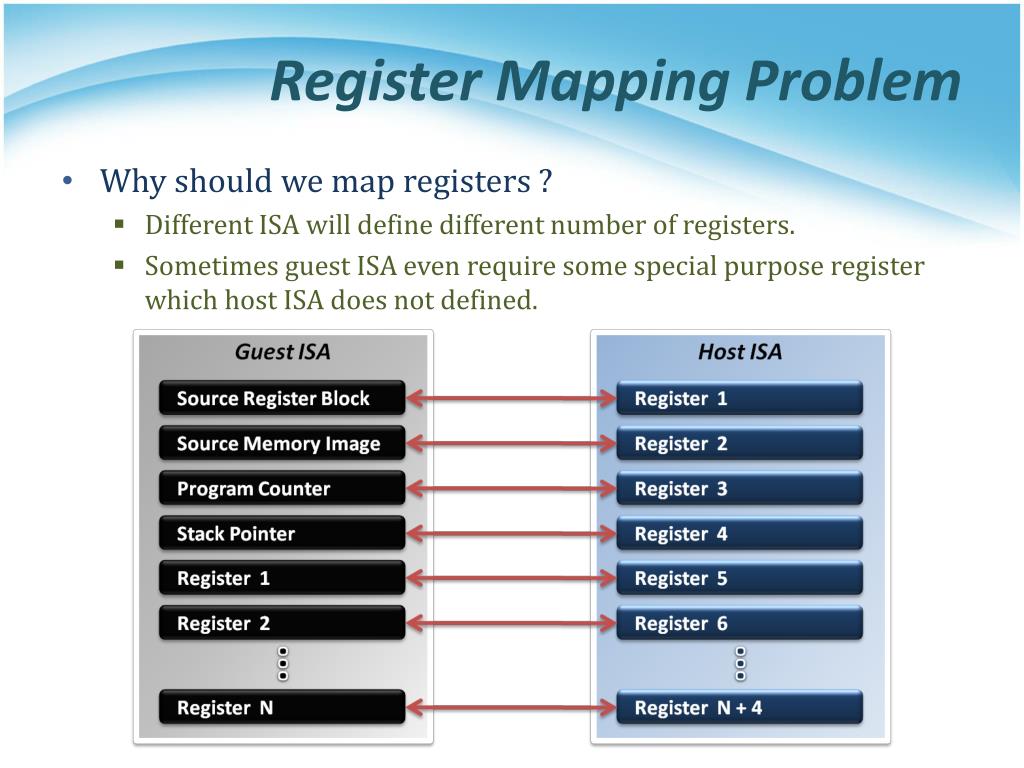 Register Mapping Problem

• Why should we map registers ?
  ▪ Different ISA will define different number of registers.
  ▪ Sometimes guest ISA even require some special purpose register which host ISA does not defined.

Guest ISA

Source Register Block
Source Memory Image
Program Counter
Stack Pointer
Register 1
Register 2
Register N

Host ISA

Register 1
Register 2
Register 3
Register 4
Register 5
Register 6
Register N + 4